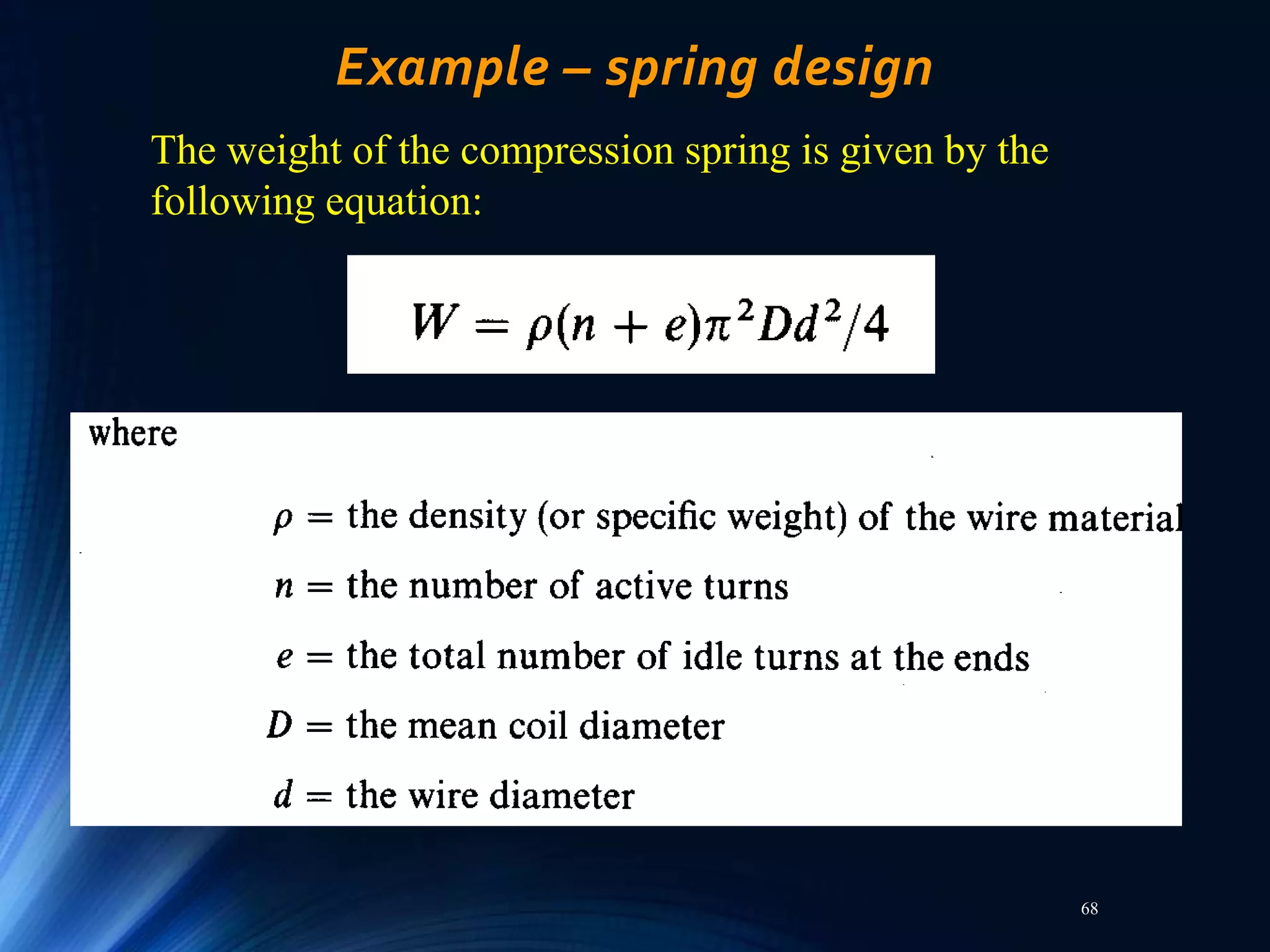 Example – spring design

The weight of the compression spring is given by the following equation:

$W = \rho(n + e)\pi^2 Dd^2/4$

where

$\rho$ = the density (or specific weight) of the wire material

$n$ = the number of active turns

$e$ = the total number of idle turns at the ends

$D$ = the mean coil diameter

$d$ = the wire diameter

68